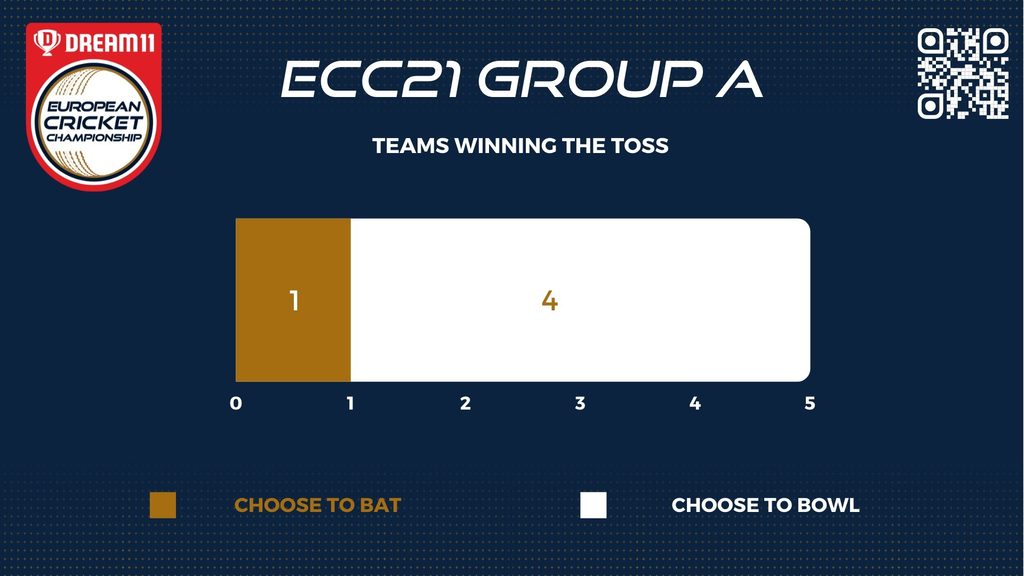 DREAM11
EUROPEAN CRICKET CHAMPIONSHIP

ECC21 GROUP A

TEAMS WINNING THE TOSS

1
4

0 1 2 3 4 5

CHOOSE TO BAT
CHOOSE TO BOWL